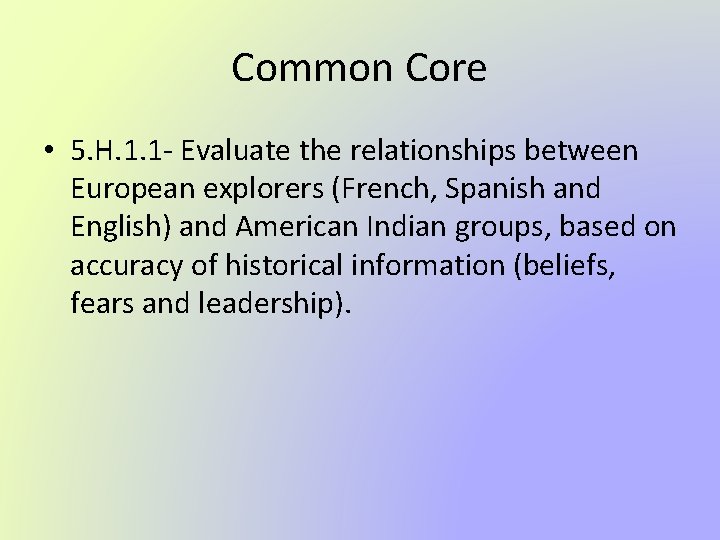 Common Core

• 5.H.1.1- Evaluate the relationships between European explorers (French, Spanish and English) and American Indian groups, based on accuracy of historical information (beliefs, fears and leadership).